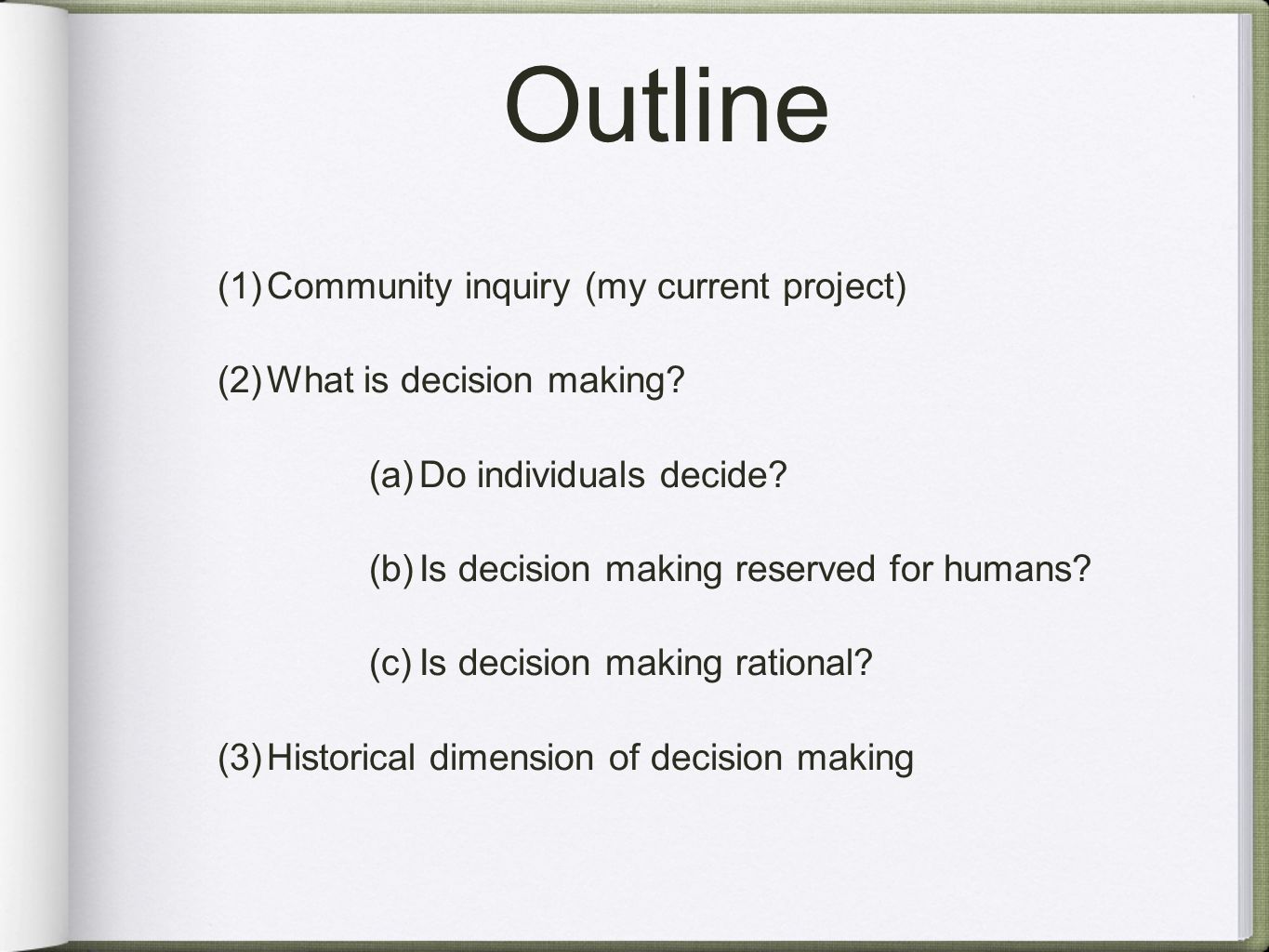 Outline

(1) Community inquiry (my current project)

(2) What is decision making?

(a) Do individuals decide?

(b) Is decision making reserved for humans?

(c) Is decision making rational?

(3) Historical dimension of decision making